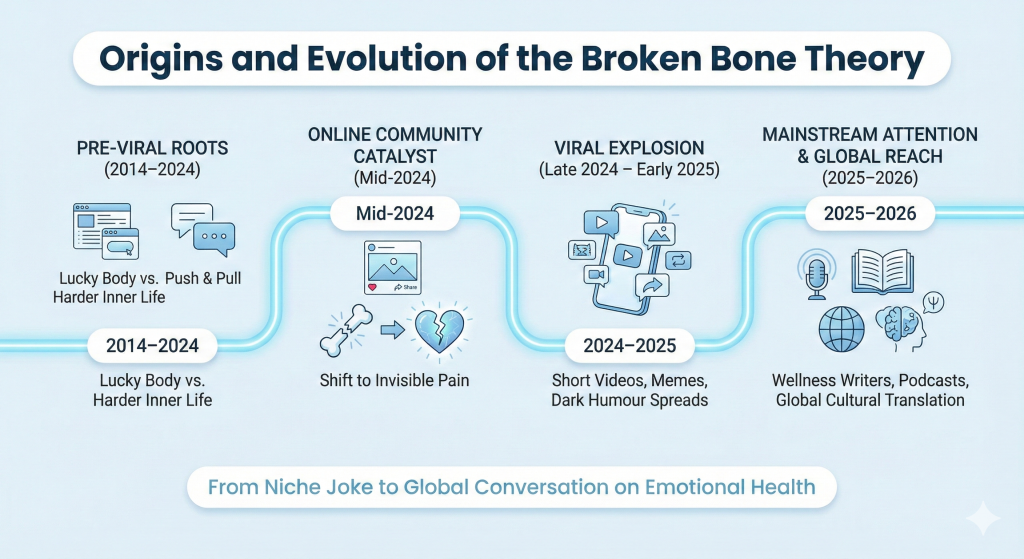 Origins and Evolution of the Broken Bone Theory

PRE-VIRAL ROOTS
(2014–2024)

Lucky Body vs. Harder Inner Life

Push & Pull

2014–2024

Lucky Body vs. Harder Inner Life

ONLINE COMMUNITY CATALYST
(Mid-2024)

Mid-2024

Share

Shift to Invisible Pain

VIRAL EXPLOSION
(Late 2024 – Early 2025)

2024–2025

Short Videos, Memes, Dark Humour Spreads

MAINSTREAM ATTENTION & GLOBAL REACH
(2025–2026)

2025–2026

Wellness Writers, Podcasts, Global Cultural Translation

From Niche Joke to Global Conversation on Emotional Health